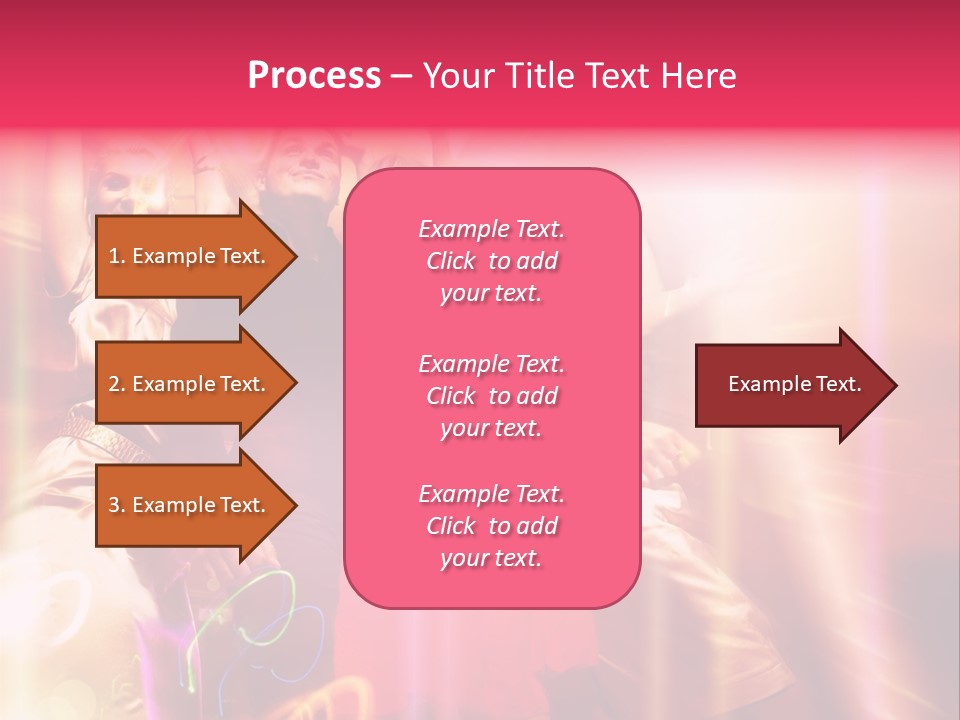 Process – Your Title Text Here

1. Example Text.

2. Example Text.

3. Example Text.

Example Text. Click to add your text.

Example Text. Click to add your text.

Example Text. Click to add your text.

Example Text.